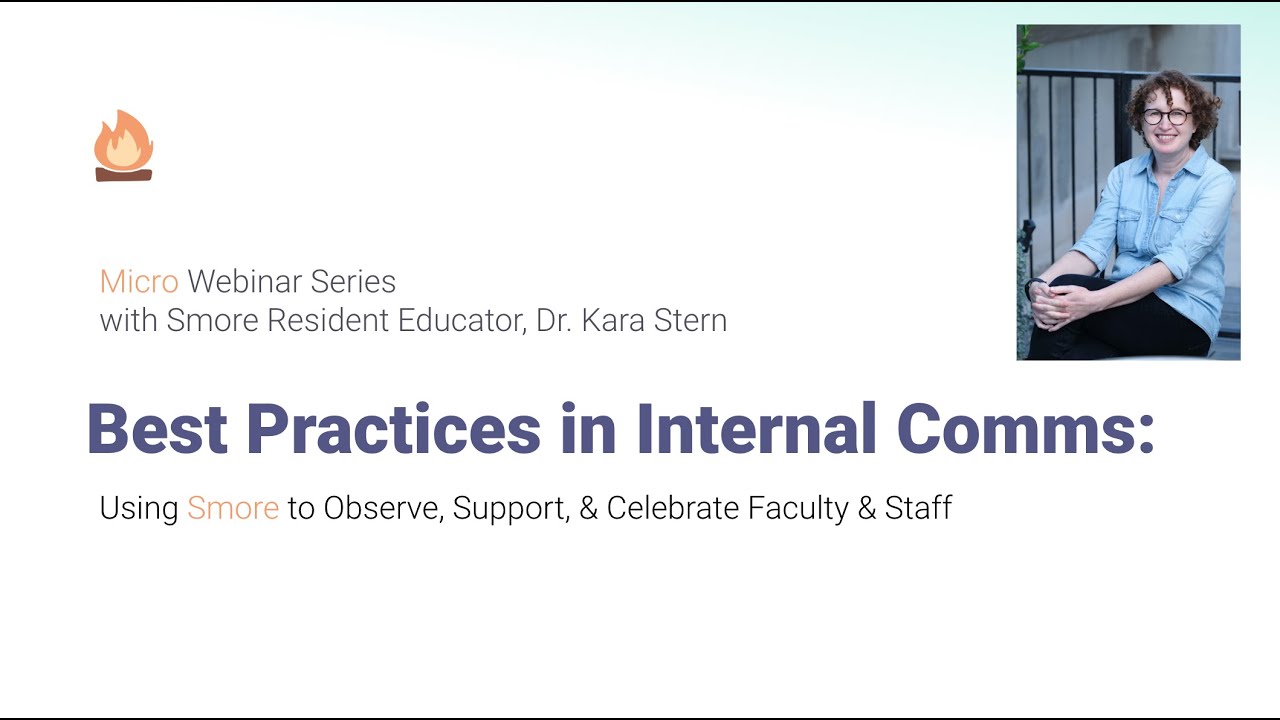 Micro Webinar Series
with Smore Resident Educator, Dr. Kara Stern

Best Practices in Internal Comms:

Using Smore to Observe, Support, & Celebrate Faculty & Staff